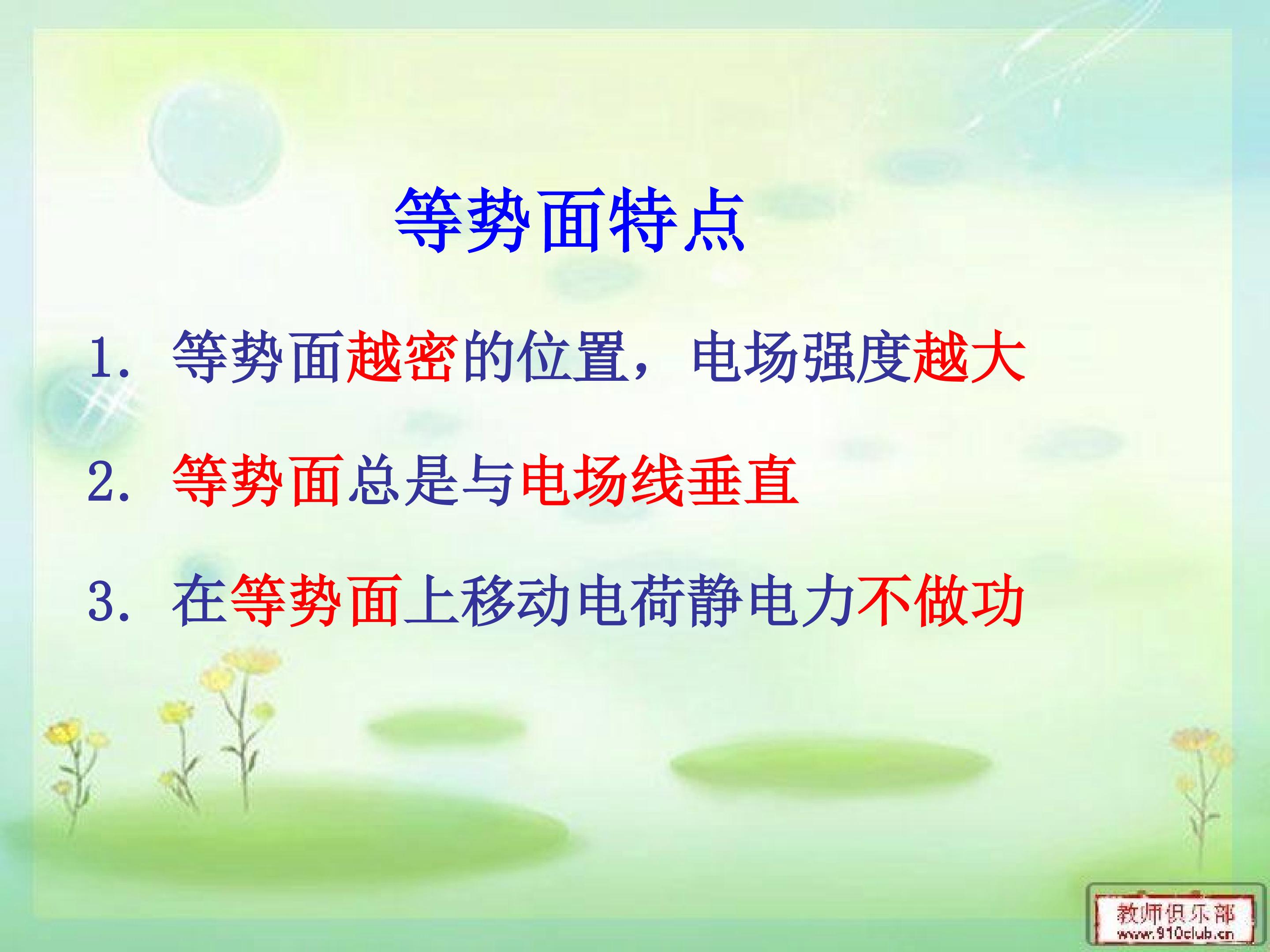 等势面特点

1. 等势面越密的位置，电场强度越大

2. 等势面总是与电场线垂直

3. 在等势面上移动电荷静电力不做功

教师俱乐部
www.910club.cn